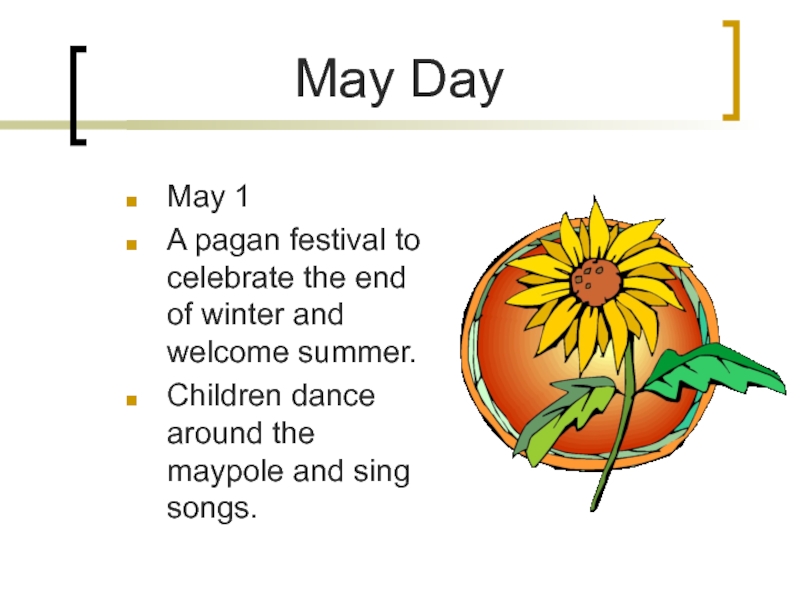 May Day

- May 1
- A pagan festival to celebrate the end of winter and welcome summer.
- Children dance around the maypole and sing songs.